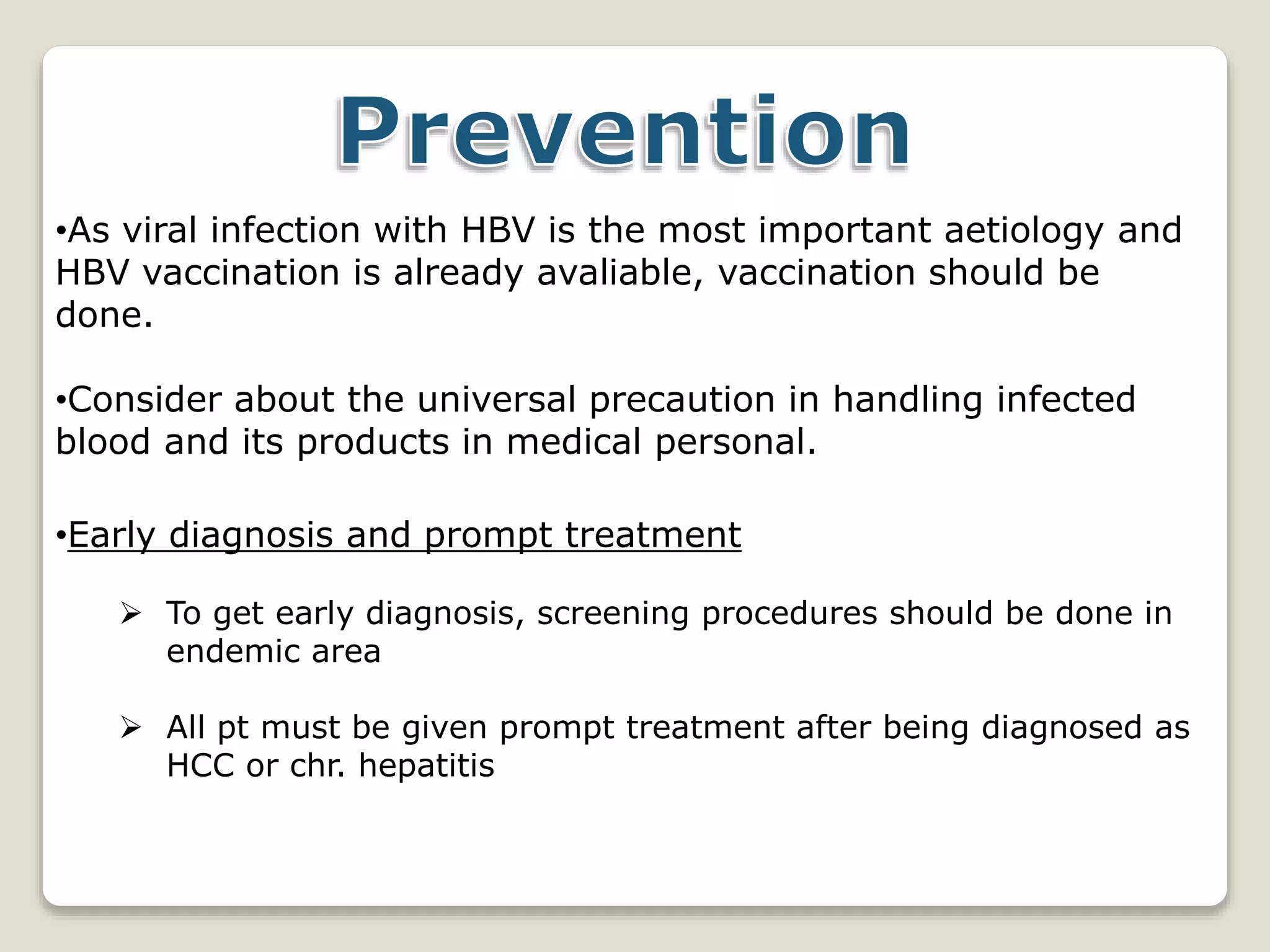 Prevention

•As viral infection with HBV is the most important aetiology and HBV vaccination is already avaliable, vaccination should be done.

•Consider about the universal precaution in handling infected blood and its products in medical personal.

•Early diagnosis and prompt treatment

➢ To get early diagnosis, screening procedures should be done in endemic area

➢ All pt must be given prompt treatment after being diagnosed as HCC or chr. hepatitis